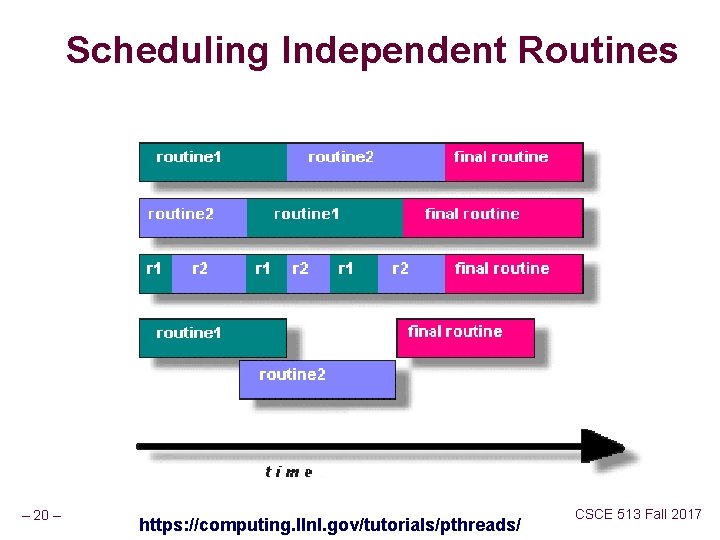 Scheduling Independent Routines

routine1 routine2 final routine

routine2 routine1 final routine

r1 r2 r1 r2 r1 r2 final routine

routine1 final routine

routine2

time

– 20 –

https://computing.llnl.gov/tutorials/pthreads/

CSCE 513 Fall 2017